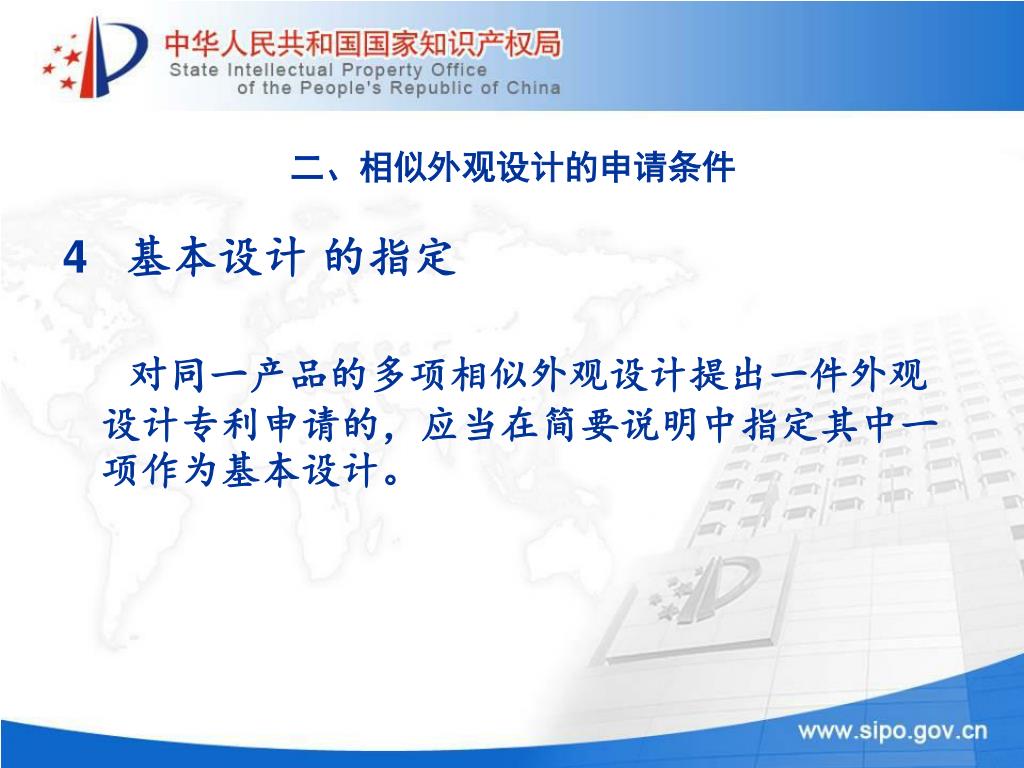 中华人民共和国国家知识产权局
State Intellectual Property Office
of the People's Republic of China

二、相似外观设计的申请条件

4 基本设计 的指定

对同一产品的多项相似外观设计提出一件外观设计专利申请的，应当在简要说明中指定其中一项作为基本设计。

www.sipo.gov.cn